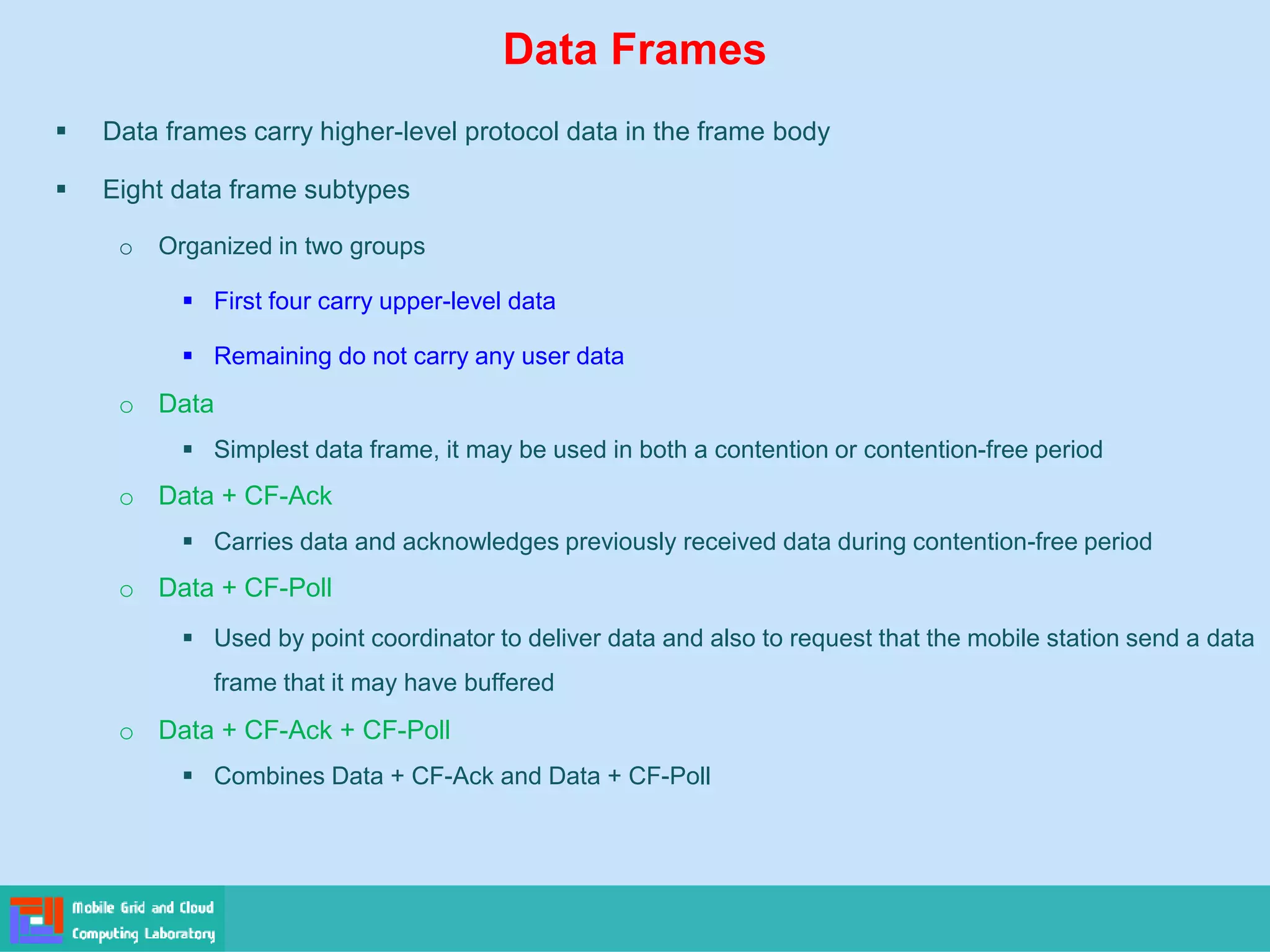 Data Frames

▪ Data frames carry higher-level protocol data in the frame body

▪ Eight data frame subtypes

o Organized in two groups

▪ First four carry upper-level data

▪ Remaining do not carry any user data

o Data

▪ Simplest data frame, it may be used in both a contention or contention-free period

o Data + CF-Ack

▪ Carries data and acknowledges previously received data during contention-free period

o Data + CF-Poll

▪ Used by point coordinator to deliver data and also to request that the mobile station send a data frame that it may have buffered

o Data + CF-Ack + CF-Poll

▪ Combines Data + CF-Ack and Data + CF-Poll

Mobile Grid and Cloud Computing Laboratory